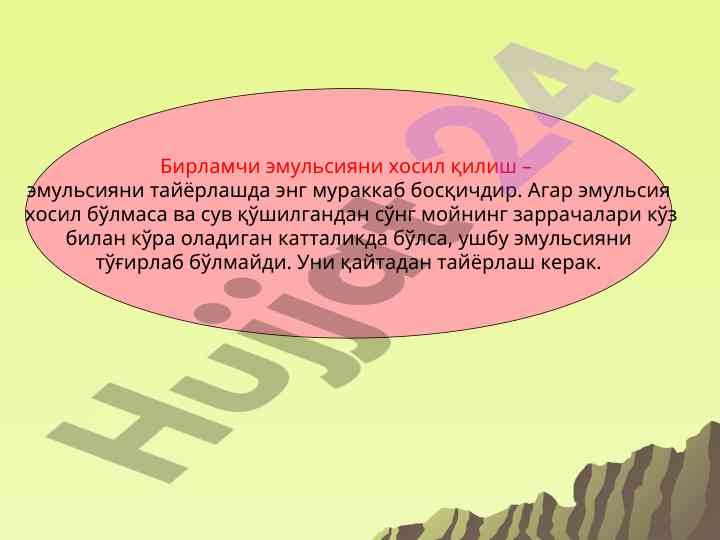 Бирламчи эмульсияни хосил қилиш –
эмульсияни тайёрлашда энг мураккаб босқичдир. Агар эмульсия хосил бўлмаса ва сув қўшилгандан сўнг мойнинг заррачалари кўз билан кўра оладиган катталикда бўлса, ушбу эмульсияни тўғирлаб бўлмайди. Уни қайтадан тайёрлаш керак.

Hujjat24